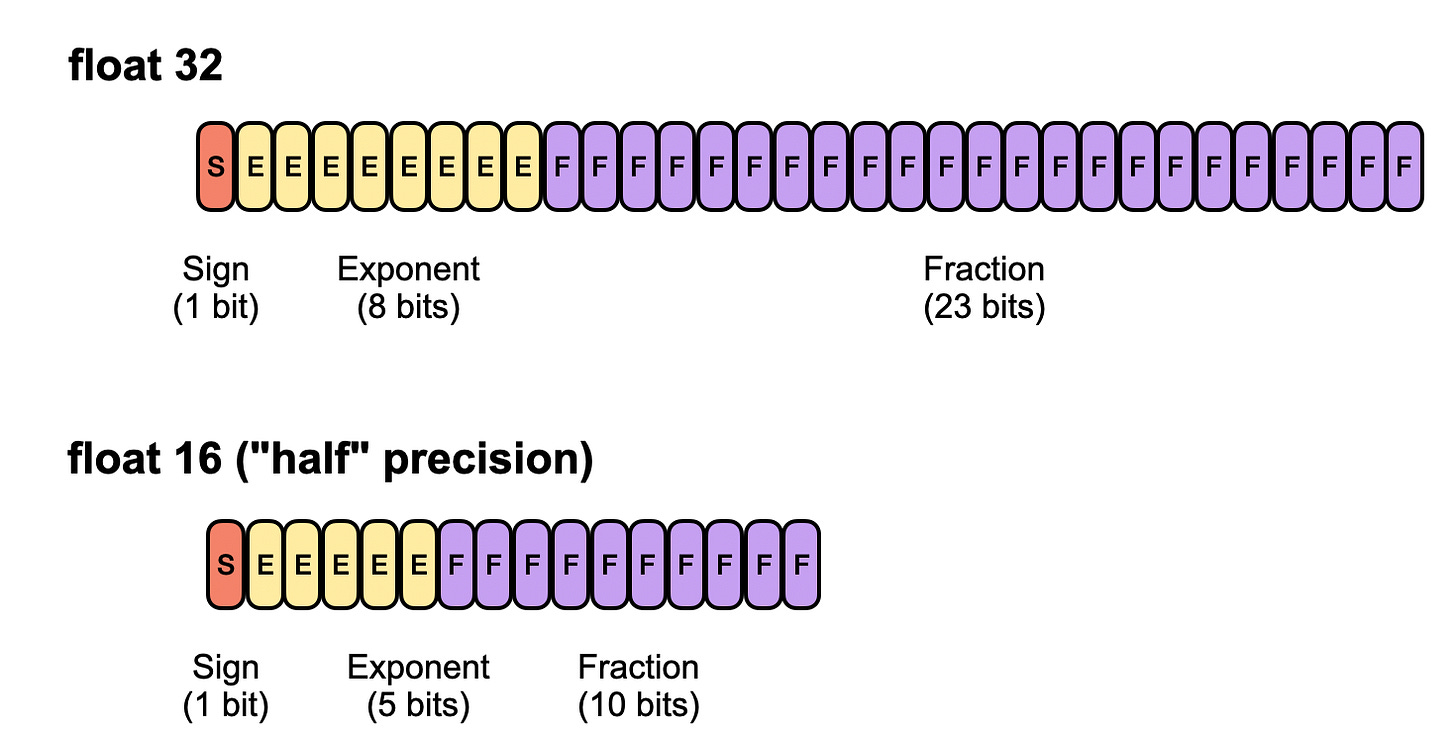 float 32

S E E E E E E E E F F F F F F F F F F F F F F F F F F F F F F F

Sign
(1 bit)

Exponent
(8 bits)

Fraction
(23 bits)

float 16 ("half" precision)

S E E E E E F F F F F F F F F F

Sign
(1 bit)

Exponent
(5 bits)

Fraction
(10 bits)